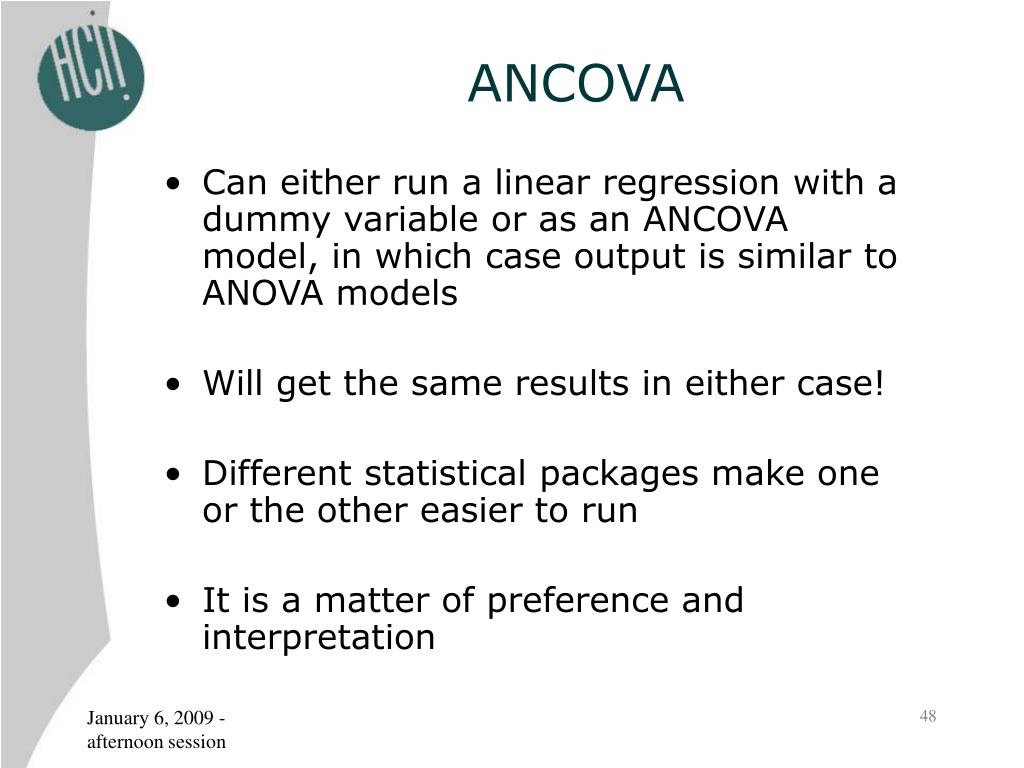 HCII

ANCOVA

• Can either run a linear regression with a dummy variable or as an ANCOVA model, in which case output is similar to ANOVA models

• Will get the same results in either case!

• Different statistical packages make one or the other easier to run

• It is a matter of preference and interpretation

January 6, 2009 - afternoon session

48